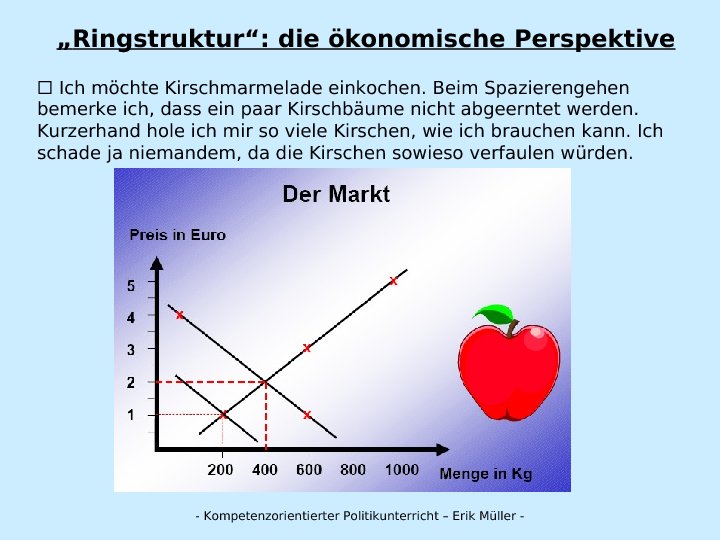 „Ringstruktur“: die ökonomische Perspektive

☐ Ich möchte Kirschmarmelade einkochen. Beim Spazierengehen bemerke ich, dass ein paar Kirschbäume nicht abgeerntet werden. Kurzerhand hole ich mir so viele Kirschen, wie ich brauchen kann. Ich schade ja niemandem, da die Kirschen sowieso verfaulen würden.

Der Markt

Preis in Euro

5
4
3
2
1

200 400 600 800 1000

Menge in Kg

- Kompetenzorientierter Politikunterricht – Erik Müller -